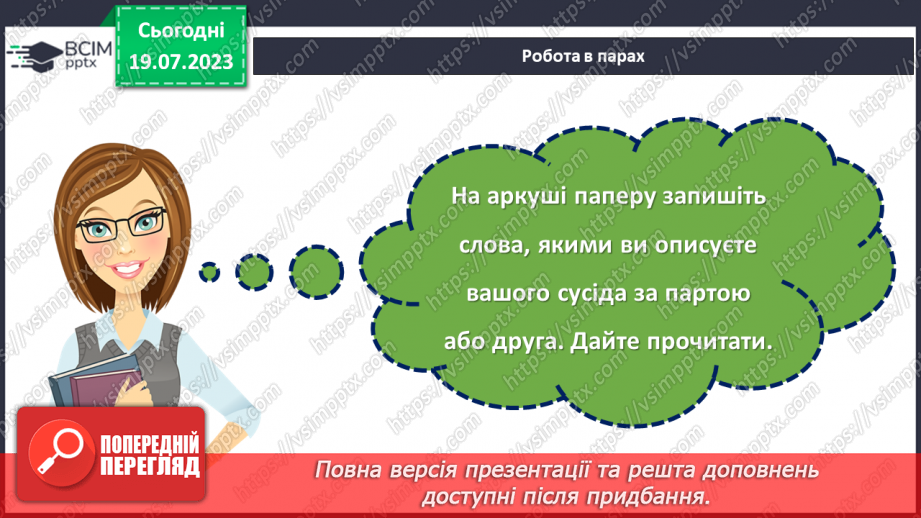 ВСІМ pptx

Сьогодні
19.07.2023

Робота в парах

На аркуші паперу запишіть слова, якими ви описуєте вашого сусіда за партою або друга. Дайте прочитати.

ПОПЕРЕДНІЙ ПЕРЕГЛЯД

Повна версія презентації та решта доповнень доступні після придбання.

https://vsimpptx.com